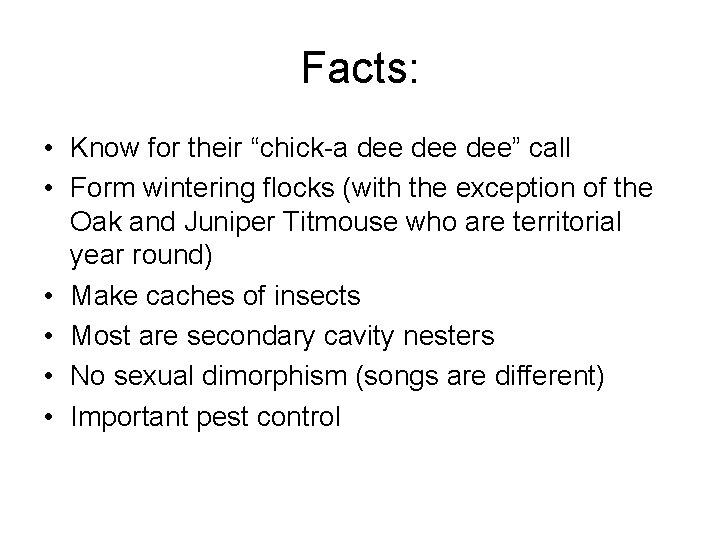 Facts:

• Know for their “chick-a dee dee dee” call
• Form wintering flocks (with the exception of the Oak and Juniper Titmouse who are territorial year round)
• Make caches of insects
• Most are secondary cavity nesters
• No sexual dimorphism (songs are different)
• Important pest control